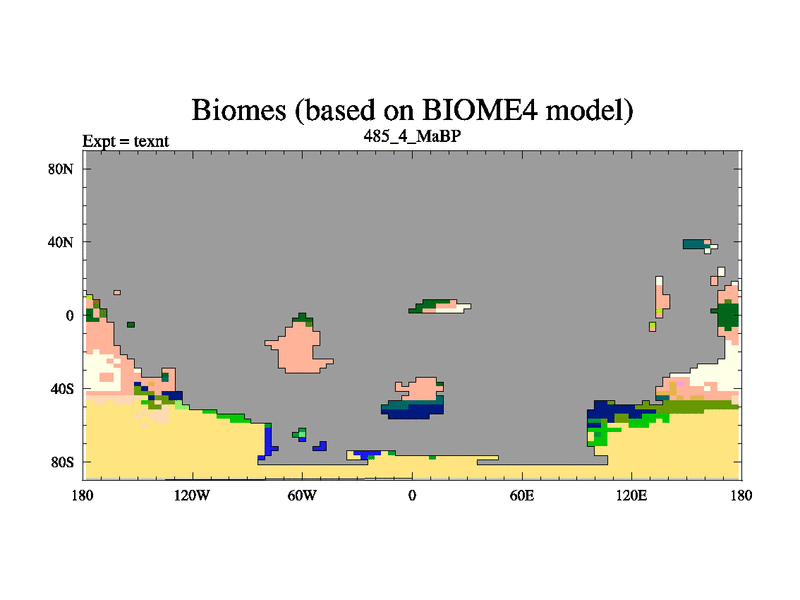 Biomes (based on BIOME4 model)
Expt = texnt
485_4_MaBP

80N
40N
0
40S
80S

180
120W
60W
0
60E
120E
180